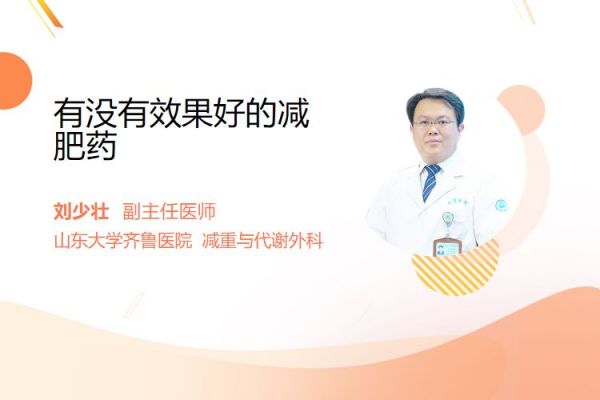 有没有效果好的减肥药

刘少壮 副主任医师

山东大学齐鲁医院 减重与代谢外科